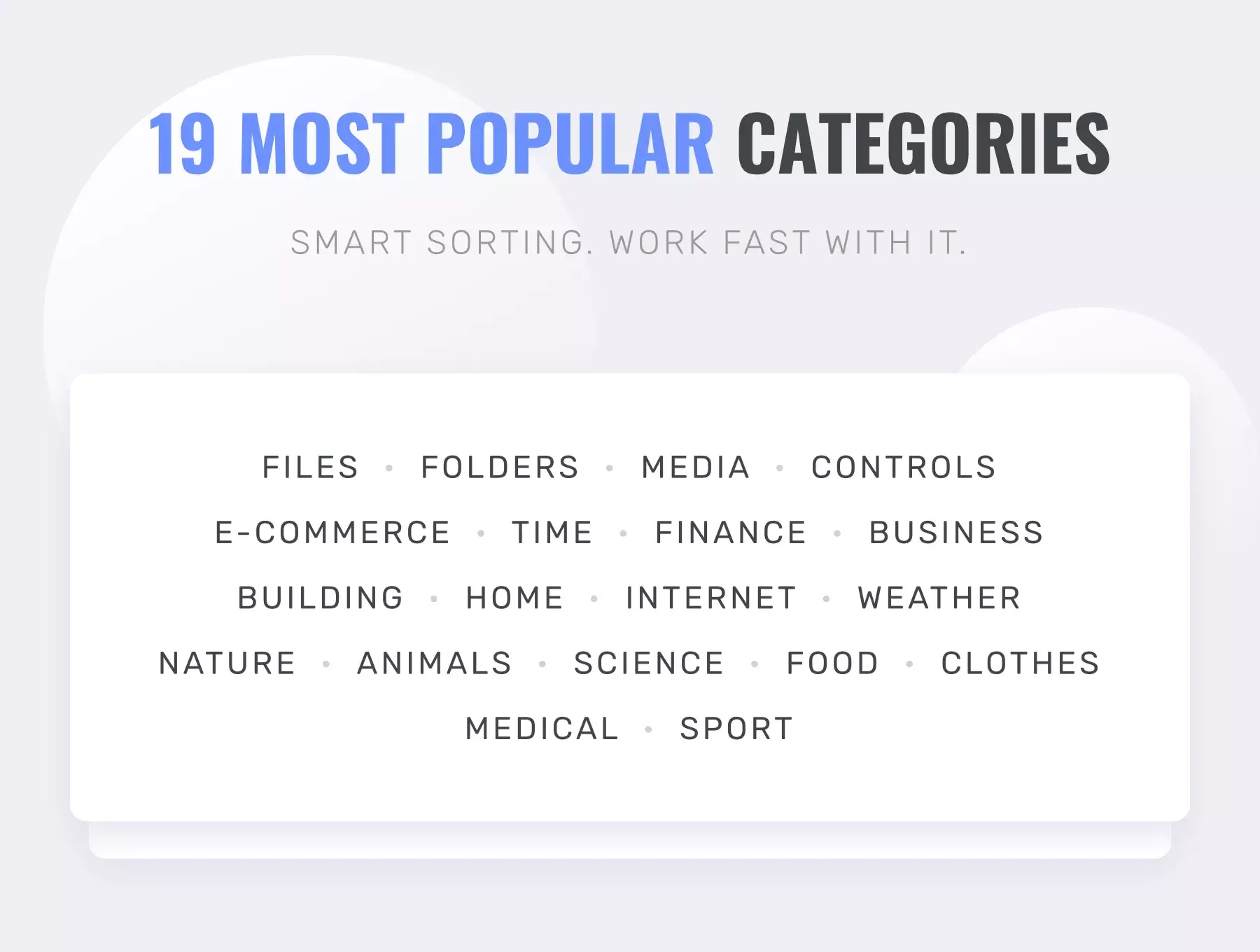 19 MOST POPULAR CATEGORIES

SMART SORTING. WORK FAST WITH IT.

FILES • FOLDERS • MEDIA • CONTROLS
E-COMMERCE • TIME • FINANCE • BUSINESS
BUILDING • HOME • INTERNET • WEATHER
NATURE • ANIMALS • SCIENCE • FOOD • CLOTHES
MEDICAL • SPORT